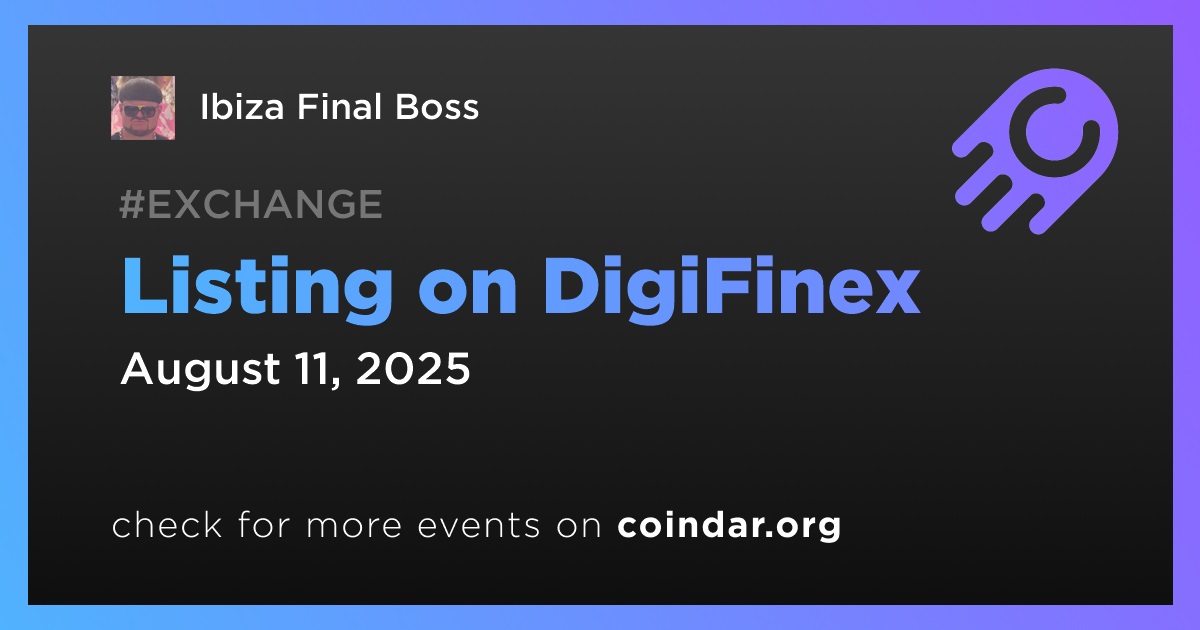 Ibiza Final Boss

#EXCHANGE

Listing on DigiFinex

August 11, 2025

check for more events on coindar.org